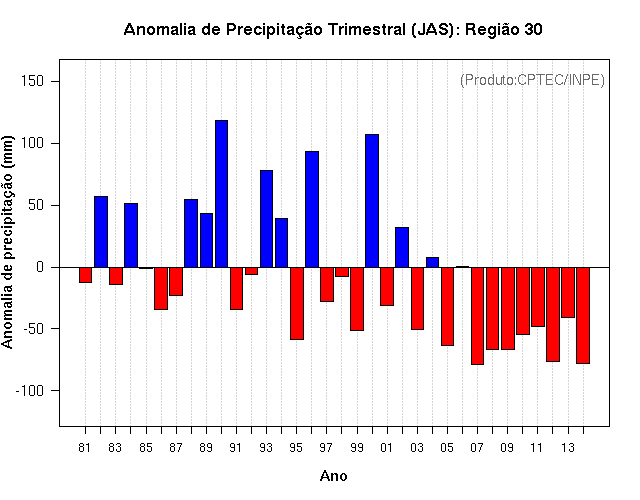 Anomalia de Precipitação Trimestral (JAS): Região 30

(Produto:CPTEC/INPE)

Anomalia de precipitação (mm)

150
100
50
0
-50
-100

81 83 85 87 89 91 93 95 97 99 01 03 05 07 09 11 13

Ano